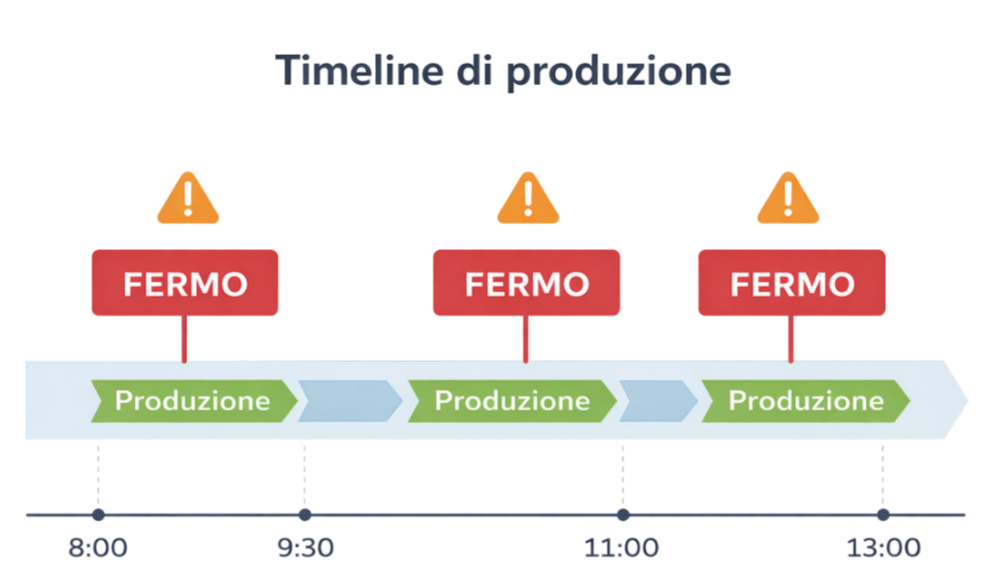 Timeline di produzione

FERMO

FERMO

FERMO

Produzione

Produzione

Produzione

8:00

9:30

11:00

13:00